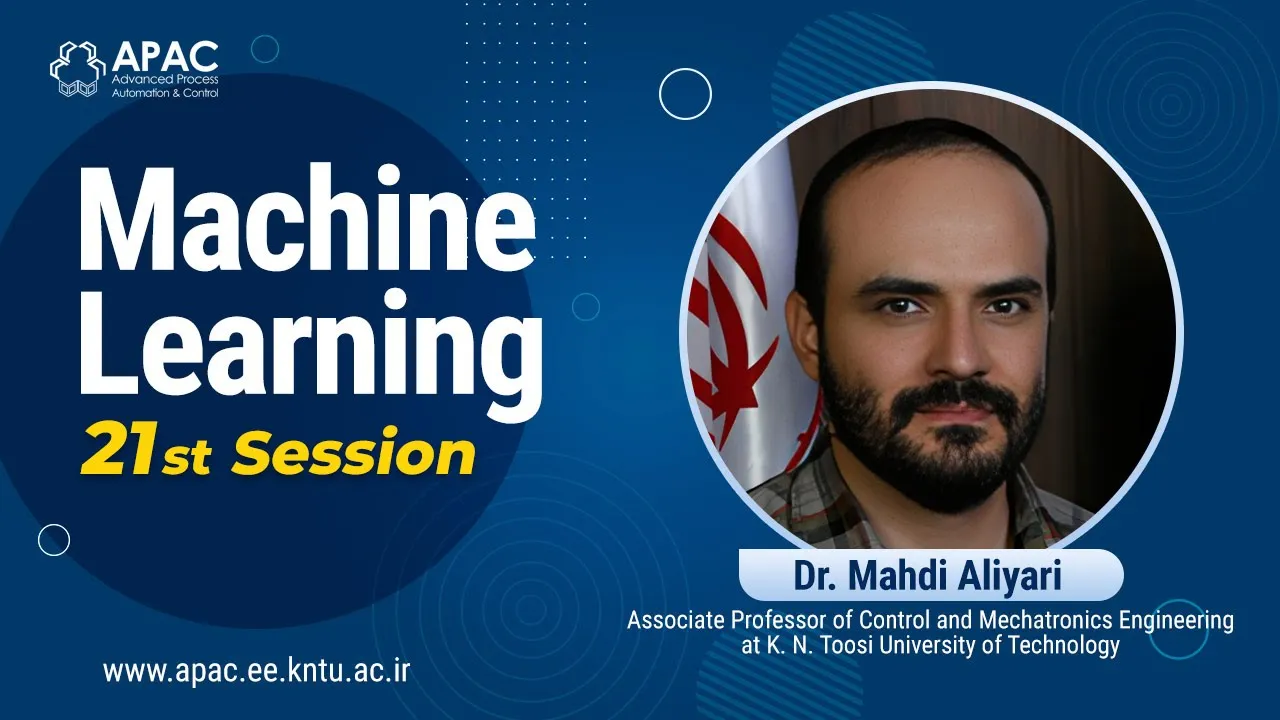 APAC
Advanced Process
Automation & Control

Machine Learning
21st Session

Dr. Mahdi Aliyari
Associate Professor of Control and Mechatronics Engineering at K. N. Toosi University of Technology

www.apac.ee.kntu.ac.ir